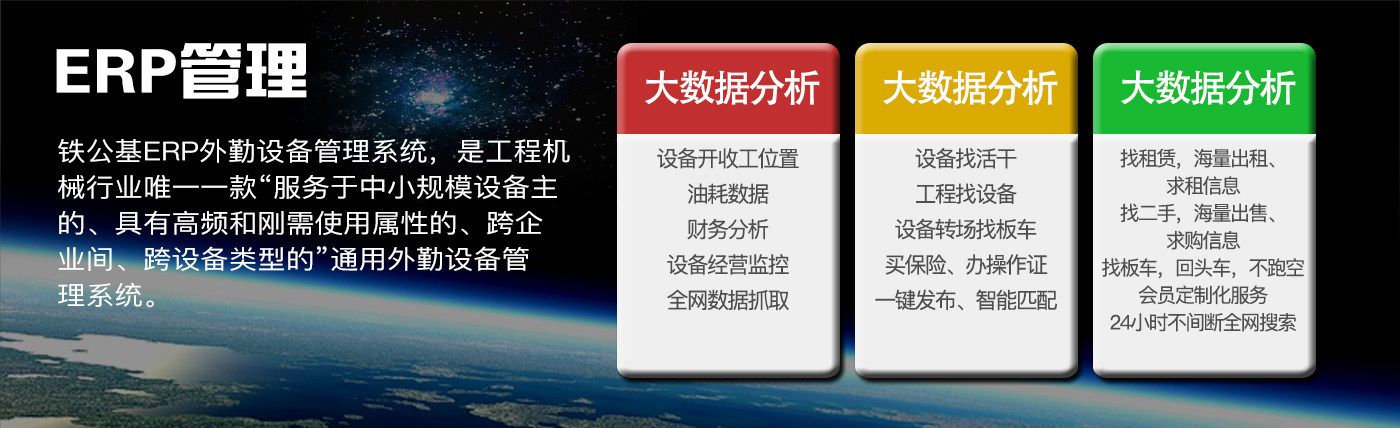 ERP管理

铁公基ERP外勤设备管理系统，是工程机械行业唯一一款“服务于中小规模设备主的、具有高频和刚需使用属性的、跨企业间、跨设备类型的”通用外勤设备管理系统。

大数据分析

设备开收工位置
油耗数据
财务分析
设备经营监控
全网数据抓取

大数据分析

设备找活干
工程找设备
设备转场找板车
买保险、办操作证
一键发布、智能匹配

大数据分析

找租赁，海量出租、求租信息
找二手，海量出售、求购信息
找板车，回头车，不跑空
会员定制化服务
24小时不间断全网搜索